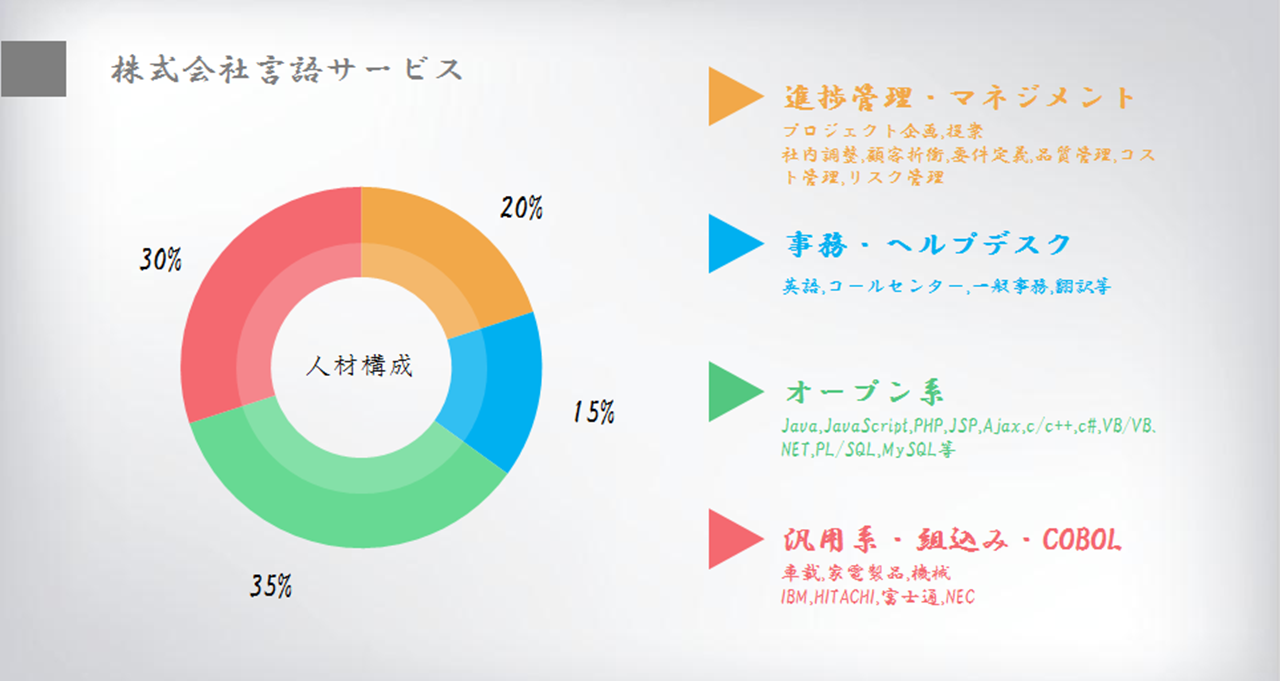 株式会社言語サービス

20%

30%

人材構成

15%

35%

進捗管理・マネジメント

プロジェクト企画,提案
社内調整,顧客折衝,要件定義,品質管理,コスト管理,リスク管理

事務・ヘルプデスク

英語,コールセンター,一般事務,翻訳等

オープン系

Java,JavaScript,PHP,JSP,Ajax,c/c++,c#,VB/VB.NET,PL/SQL,MySQL等

汎用系・組込み・COBOL

車載,家電製品,機械
IBM,HITACHI,富士通,NEC